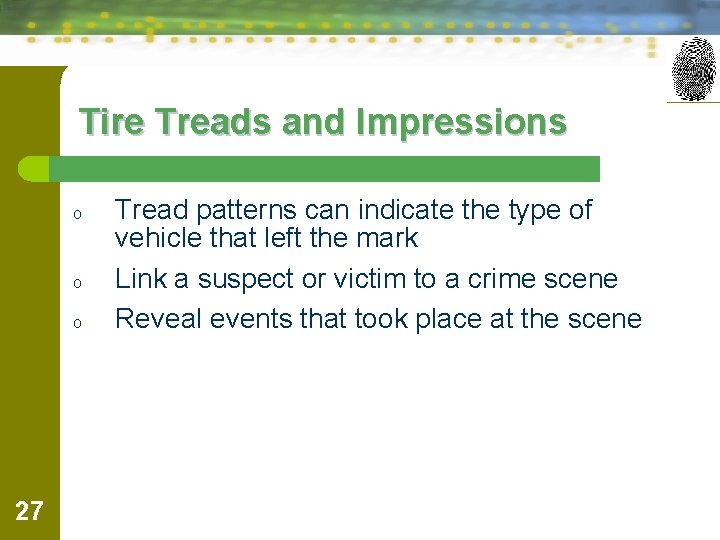 Tire Treads and Impressions

o Tread patterns can indicate the type of vehicle that left the mark
o Link a suspect or victim to a crime scene
o Reveal events that took place at the scene

27